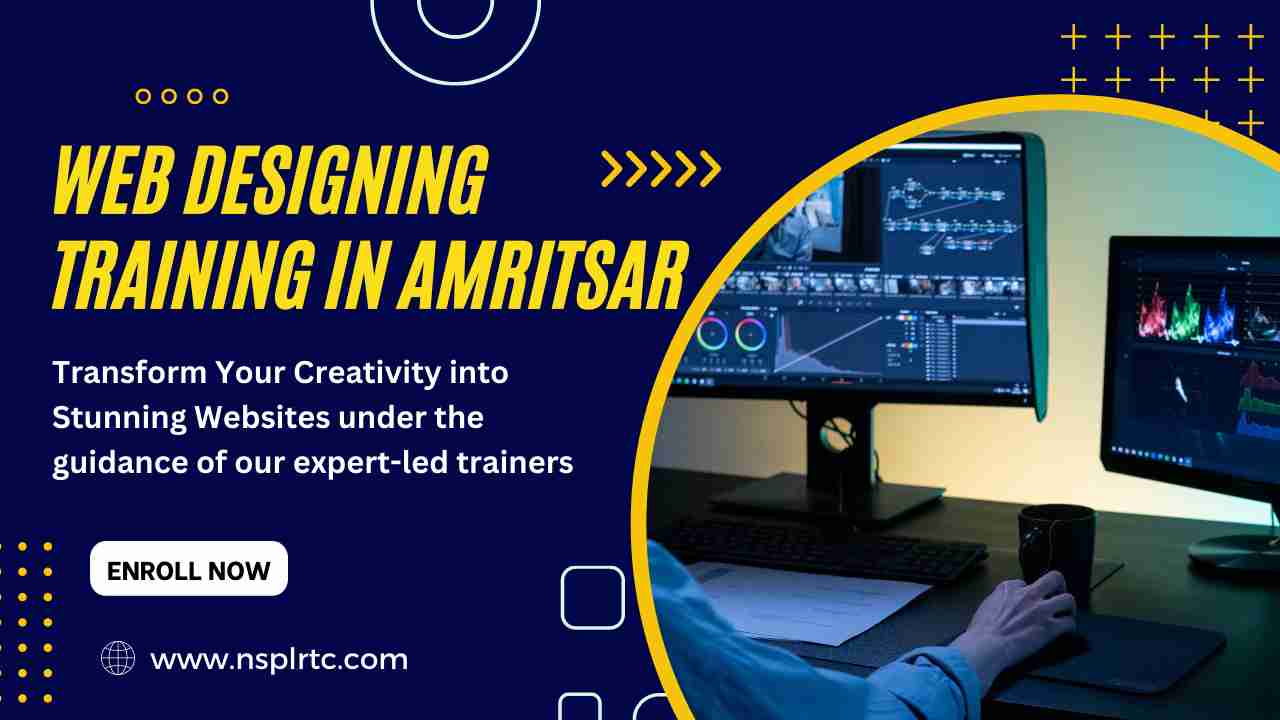 WEB DESIGNING TRAINING IN AMRITSAR

Transform Your Creativity into Stunning Websites under the guidance of our expert-led trainers

ENROLL NOW

www.nsplrtc.com